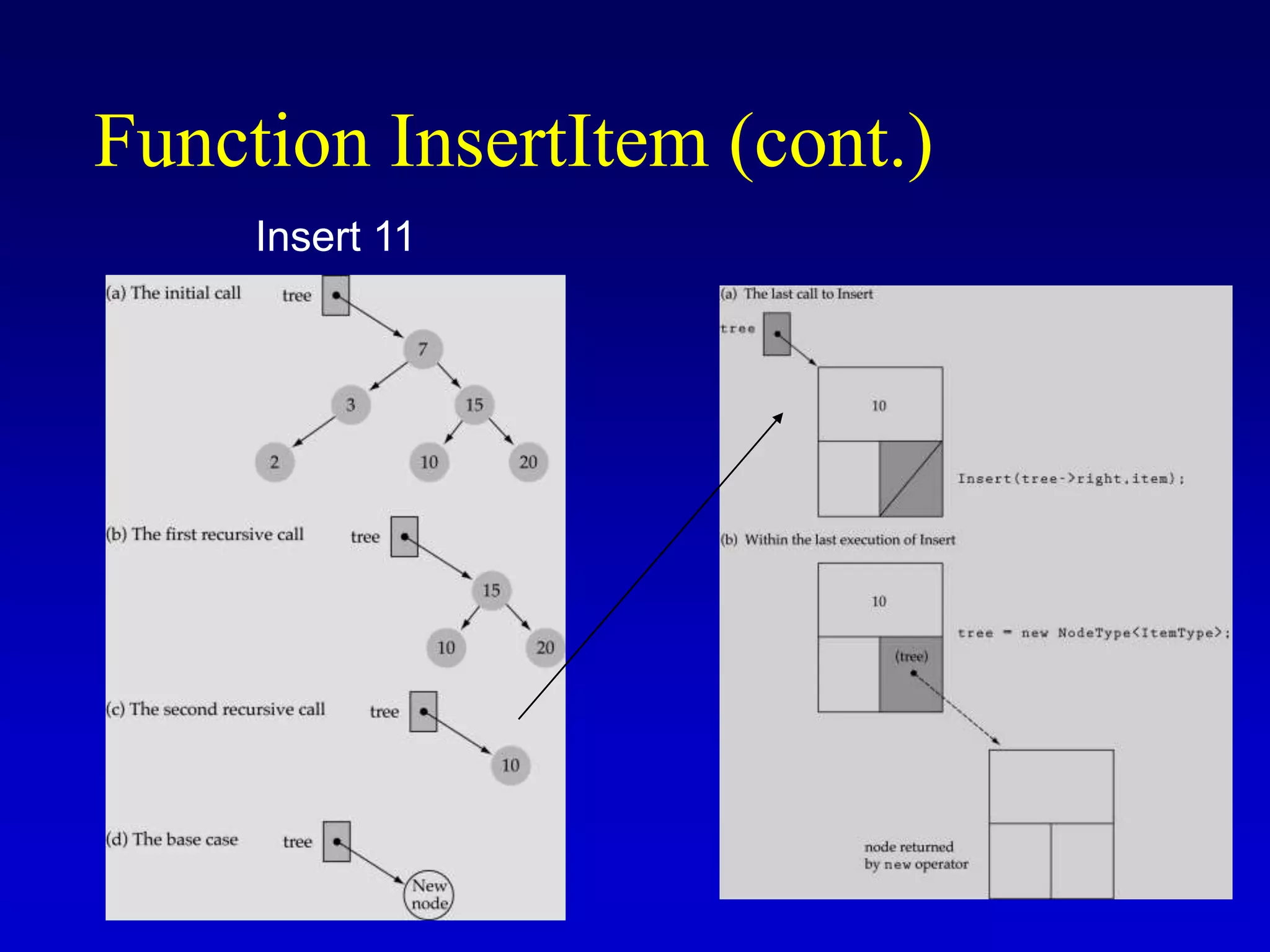 Function InsertItem (cont.)

Insert 11

(a) The initial call tree

7

3 15

2 10 20

(b) The first recursive call tree

15

10 20

(c) The second recursive call tree

10

(d) The base case tree

New node

(a) The last call to Insert

tree

10

Insert(tree->right,item);

(b) Within the last execution of Insert

10

tree = new NodeType<ItemType>;

(tree)

node returned by new operator